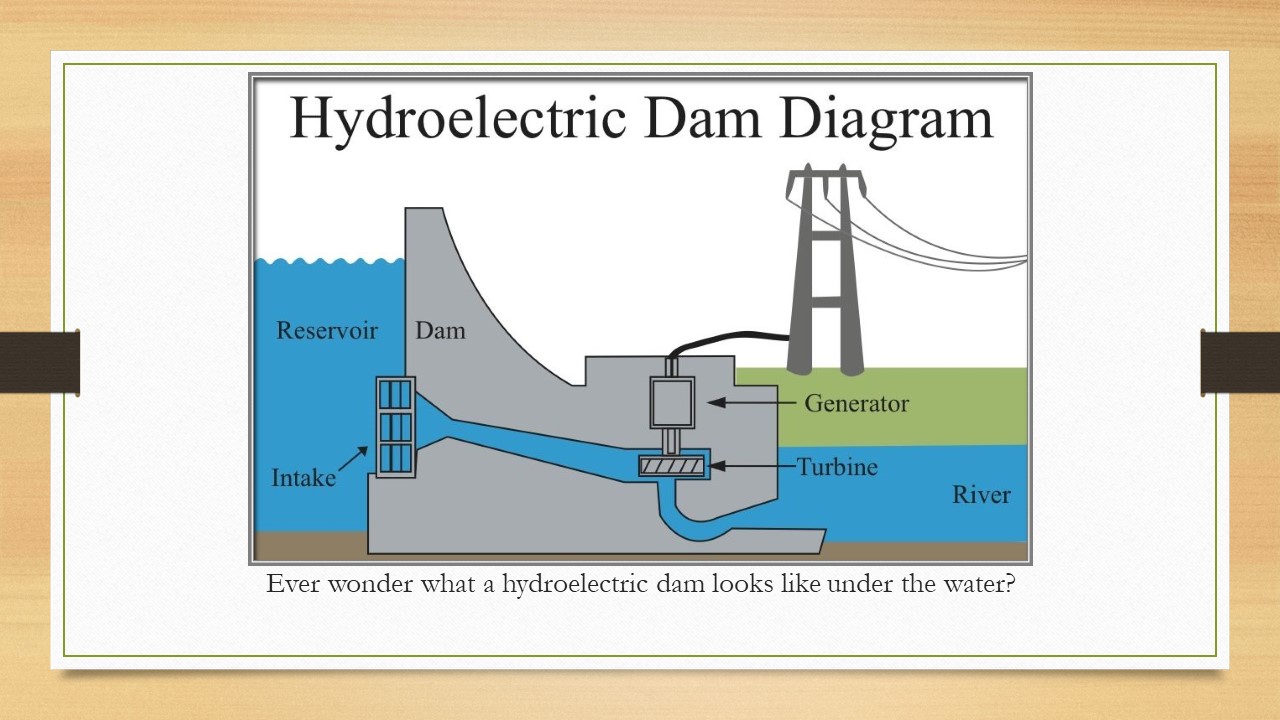 Hydroelectric Dam Diagram

Reservoir
Dam
Generator
Intake
Turbine
River

Ever wonder what a hydroelectric dam looks like under the water?